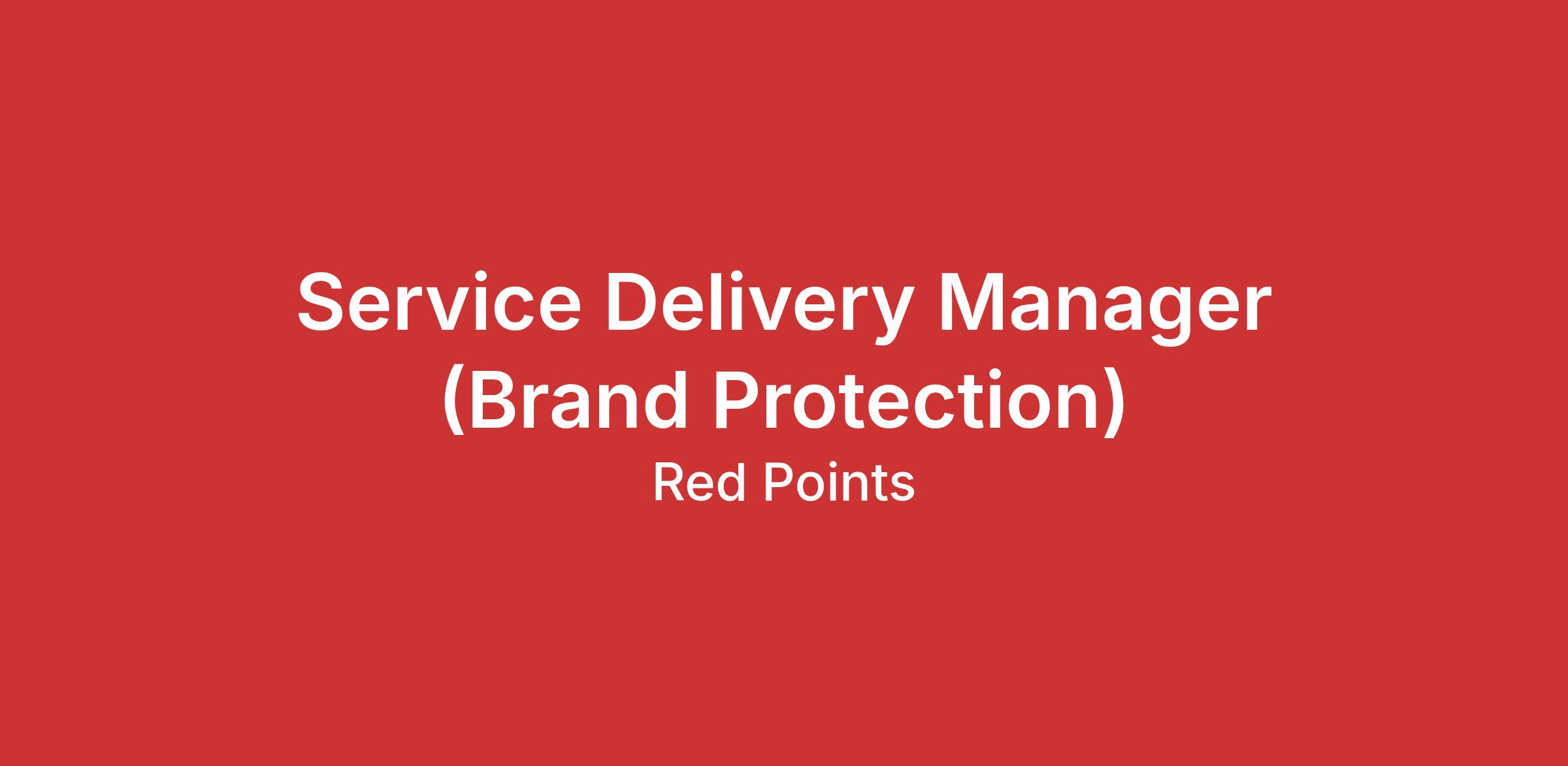 Service Delivery Manager (Brand Protection)

Red Points